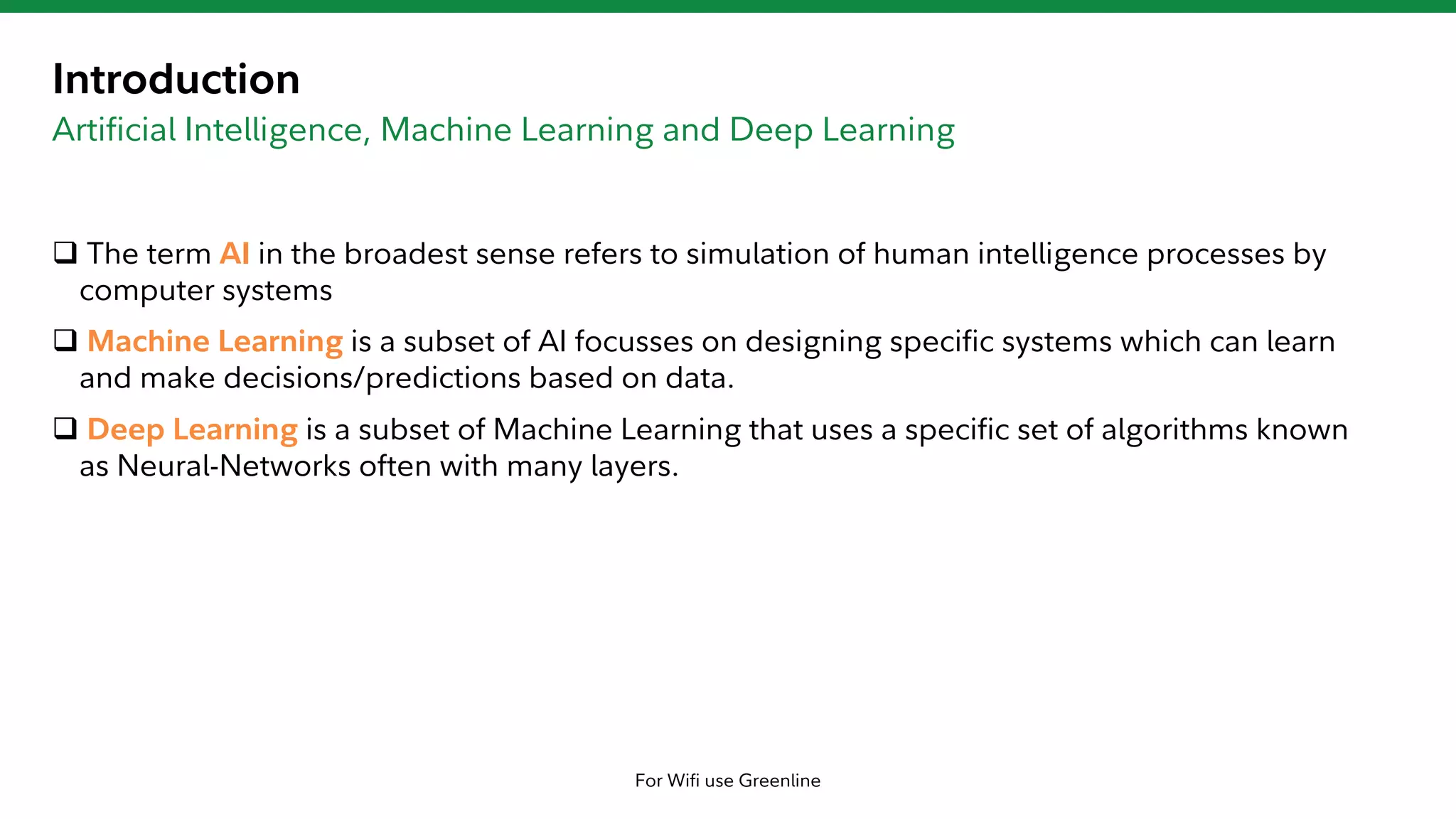 Introduction

Artificial Intelligence, Machine Learning and Deep Learning

❑ The term AI in the broadest sense refers to simulation of human intelligence processes by computer systems

❑ Machine Learning is a subset of AI focusses on designing specific systems which can learn and make decisions/predictions based on data.

❑ Deep Learning is a subset of Machine Learning that uses a specific set of algorithms known as Neural-Networks often with many layers.

For Wifi use Greenline